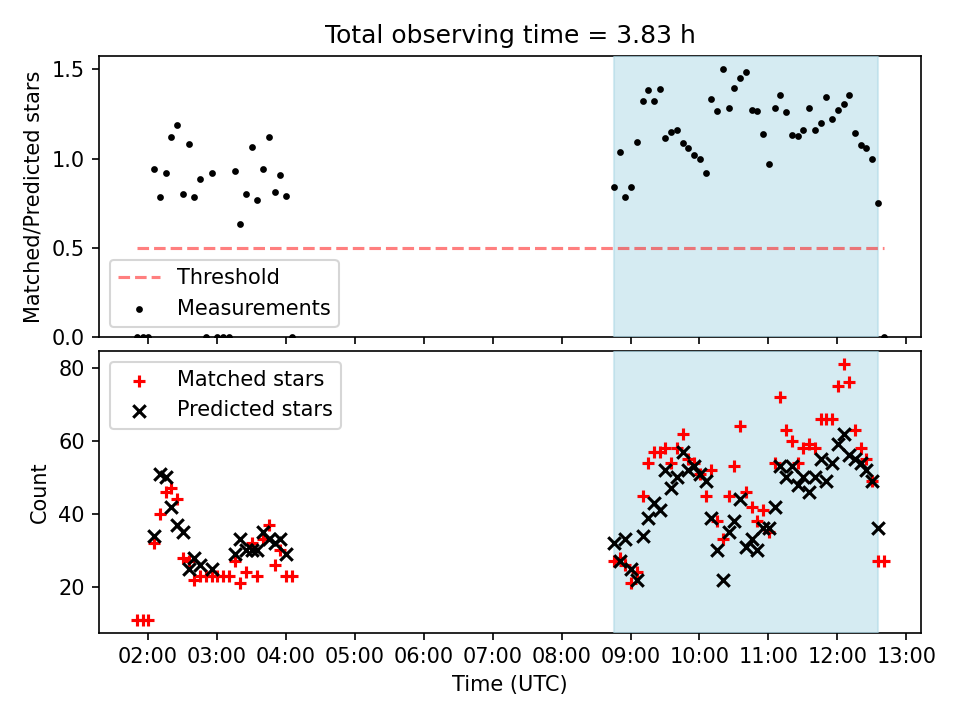 Total observing time = 3.83 h

Matched/Predicted stars

1.5
1.0
0.5
0.0

Threshold
Measurements

Matched stars
Predicted stars

Count

80
60
40
20

02:00 03:00 04:00 05:00 06:00 07:00 08:00 09:00 10:00 11:00 12:00 13:00

Time (UTC)